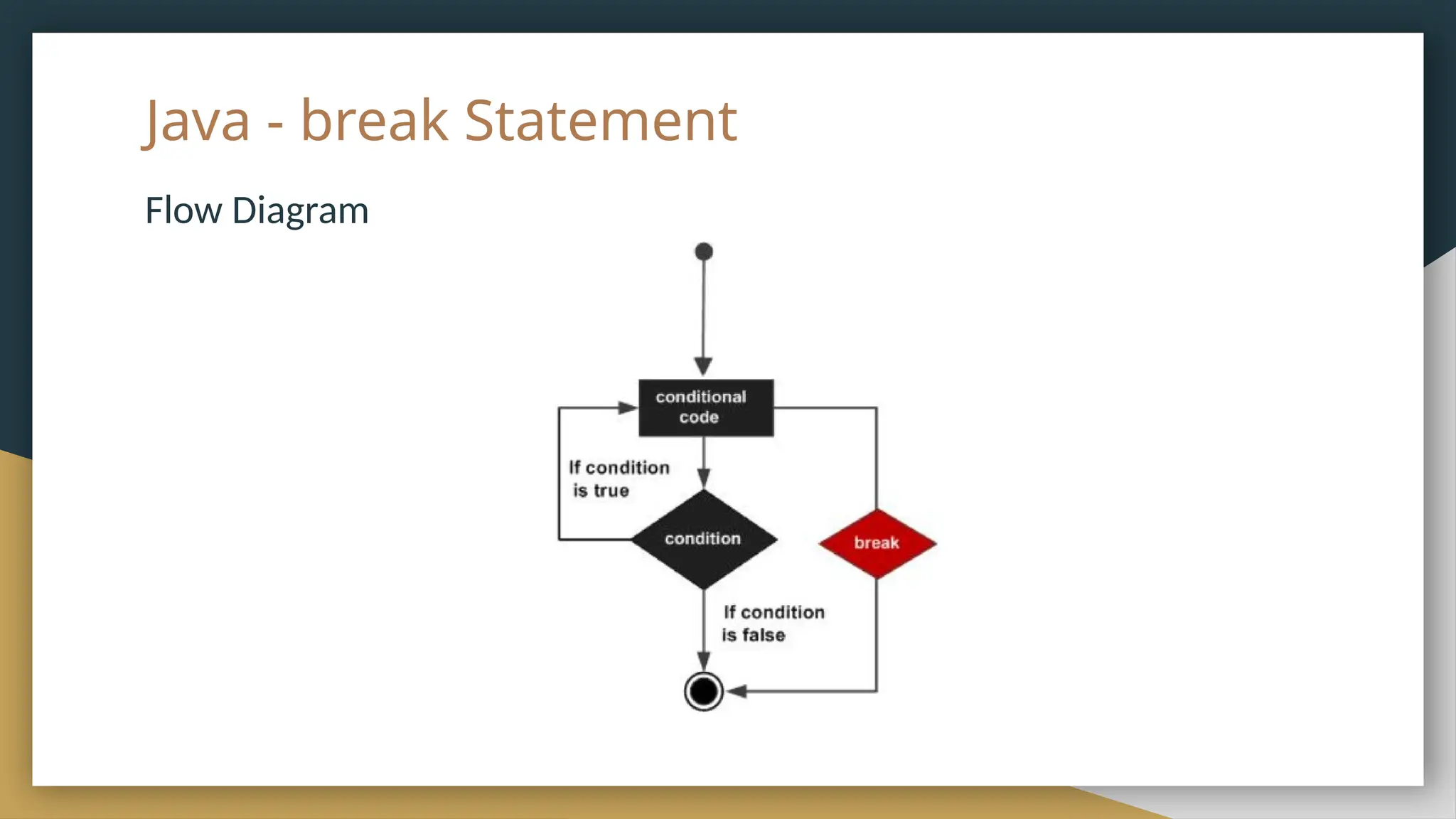 Java - break Statement

Flow Diagram

conditional code

If condition is true

condition

break

If condition is false